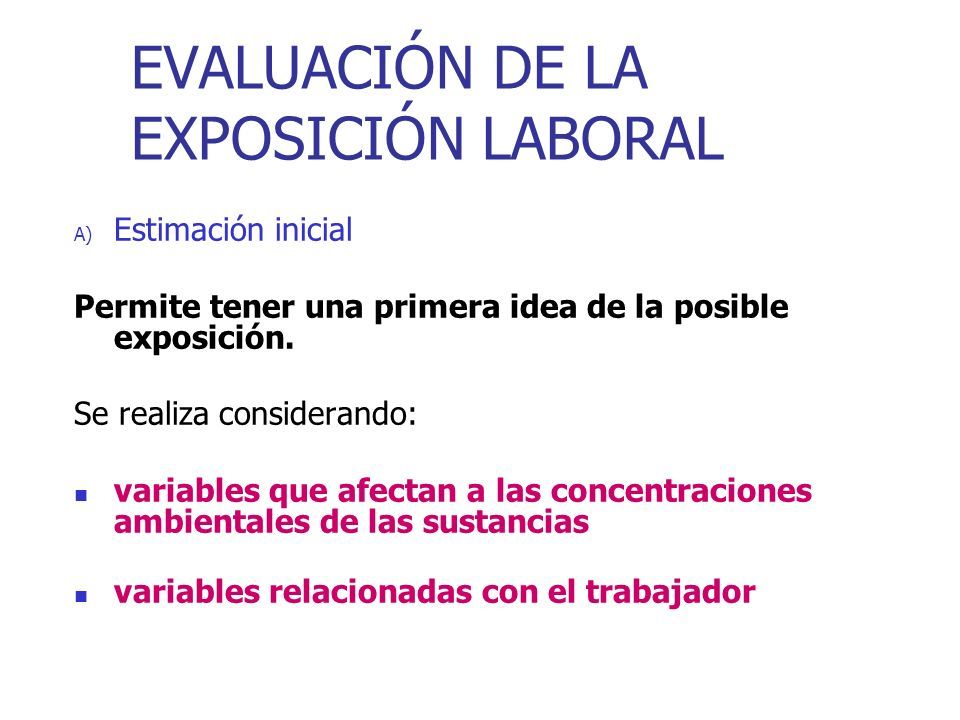 EVALUACIÓN DE LA EXPOSICIÓN LABORAL

A) Estimación inicial

Permite tener una primera idea de la posible exposición.

Se realiza considerando:

- variables que afectan a las concentraciones ambientales de las sustancias

- variables relacionadas con el trabajador